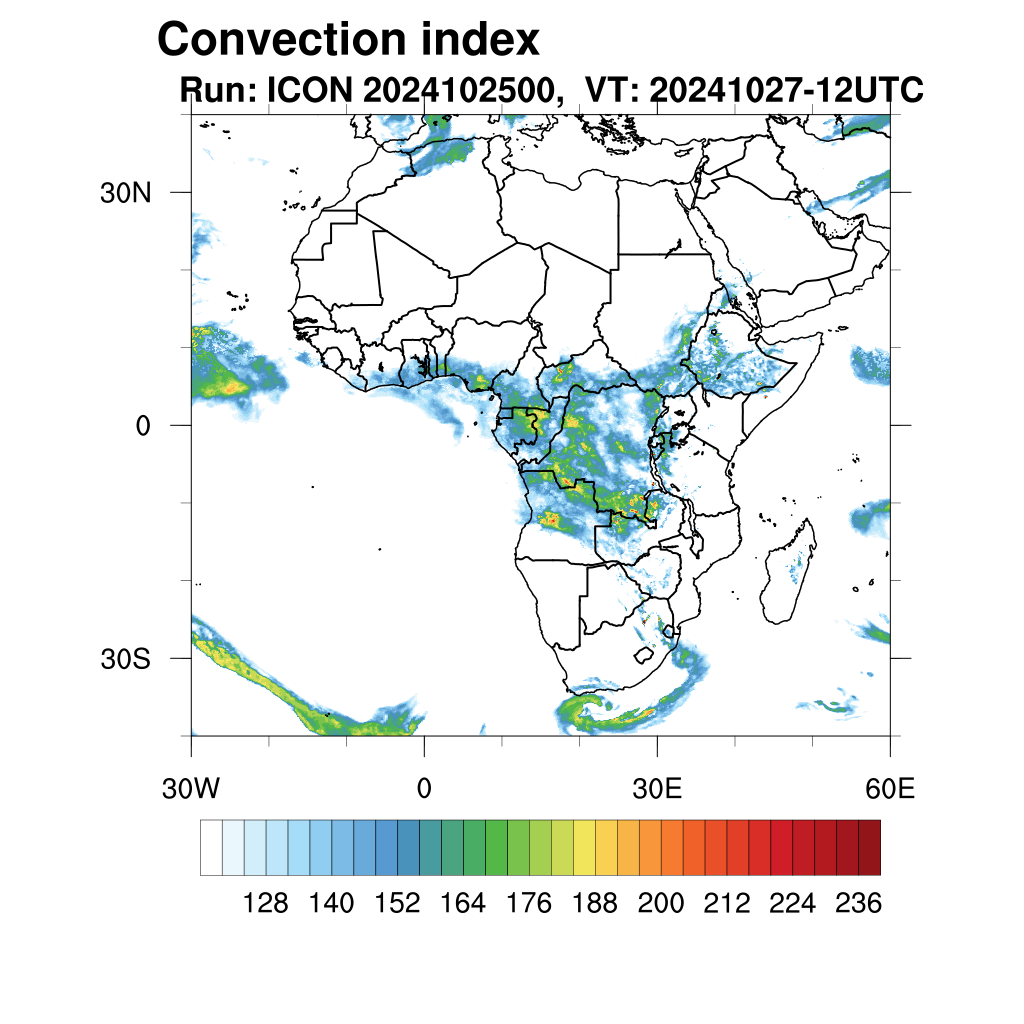 Convection index
Run: ICON 2024102500, VT: 20241027-12UTC

30N
0
30S

30W
0
30E
60E

128 140 152 164 176 188 200 212 224 236